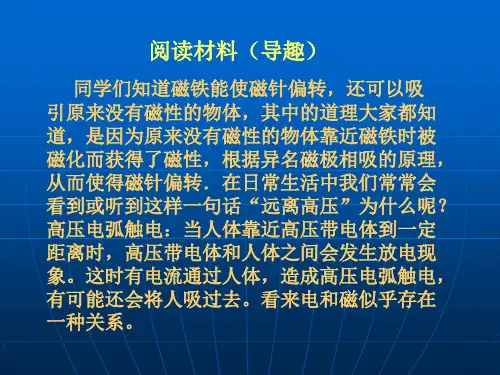 阅读材料（导趣）

同学们知道磁铁能使磁针偏转，还可以吸引原来没有磁性的物体，其中的道理大家都知道，是因为原来没有磁性的物体靠近磁铁时被磁化而获得了磁性，根据异名磁极相吸的原理，从而使得磁针偏转．在日常生活中我们常常会看到或听到这样一句话“远离高压”为什么呢？高压电弧触电：当人体靠近高压带电体到一定距离时，高压带电体和人体之间会发生放电现象。这时有电流通过人体，造成高压电弧触电，有可能还会将人吸过去。看来电和磁似乎存在一种关系。